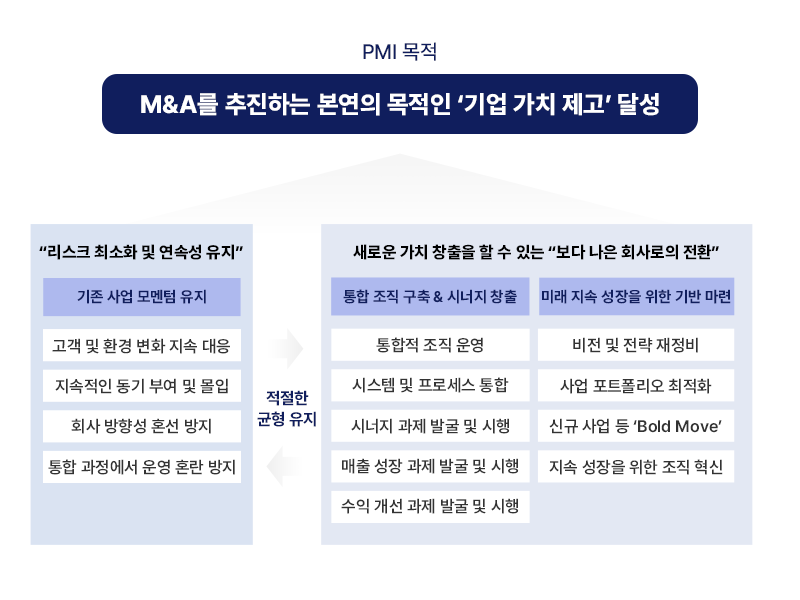 PMI 목적

M&A를 추진하는 본연의 목적인 ‘기업 가치 제고’ 달성

“리스크 최소화 및 연속성 유지”

기존 사업 모멘텀 유지

고객 및 환경 변화 지속 대응

지속적인 동기 부여 및 몰입

회사 방향성 혼선 방지

통합 과정에서 운영 혼란 방지

적절한 균형 유지

새로운 가치 창출을 할 수 있는 “보다 나은 회사로의 전환”

통합 조직 구축 & 시너지 창출

통합적 조직 운영

시스템 및 프로세스 통합

시너지 과제 발굴 및 시행

매출 성장 과제 발굴 및 시행

수익 개선 과제 발굴 및 시행

미래 지속 성장을 위한 기반 마련

비전 및 전략 재정비

사업 포트폴리오 최적화

신규 사업 등 ‘Bold Move’

지속 성장을 위한 조직 혁신